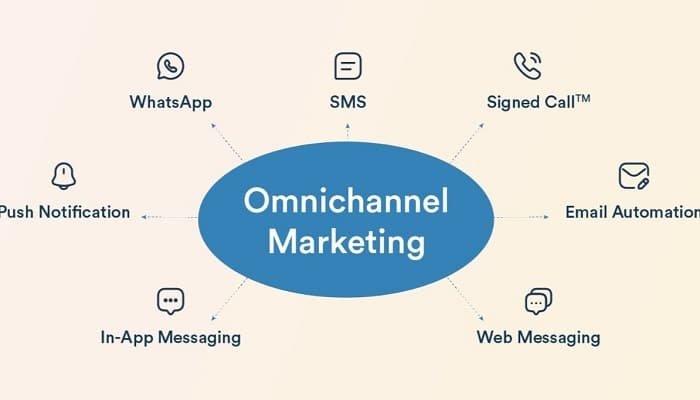 WhatsApp

SMS

Signed Call™

Push Notification

Omnichannel Marketing

Email Automation

In-App Messaging

Web Messaging